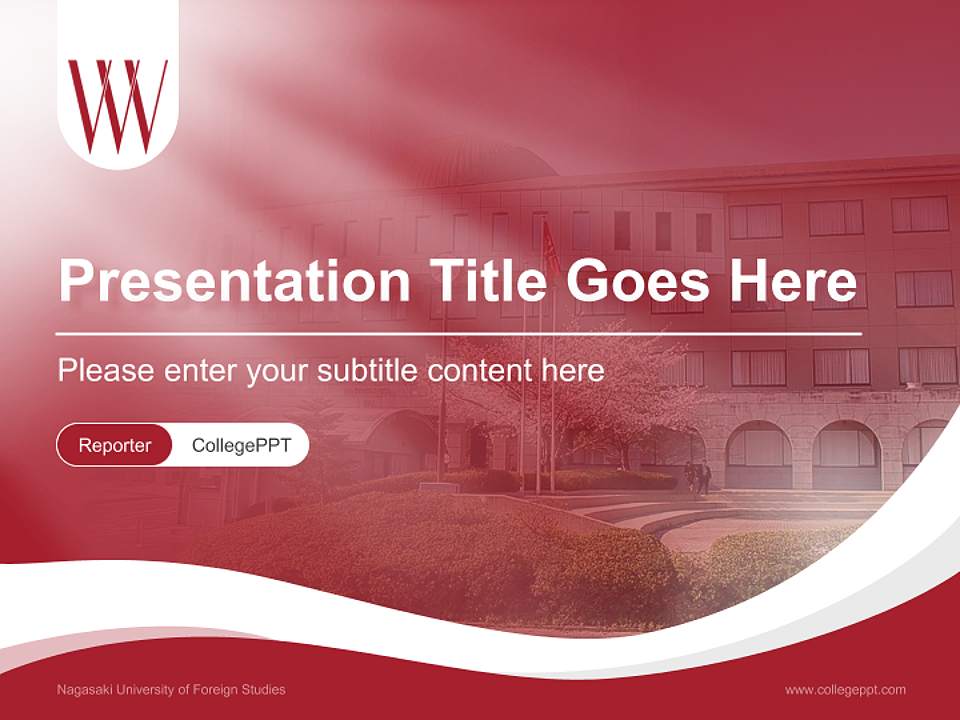 W

Presentation Title Goes Here

Please enter your subtitle content here

Reporter CollegePPT

Nagasaki University of Foreign Studies

www.collegeppt.com